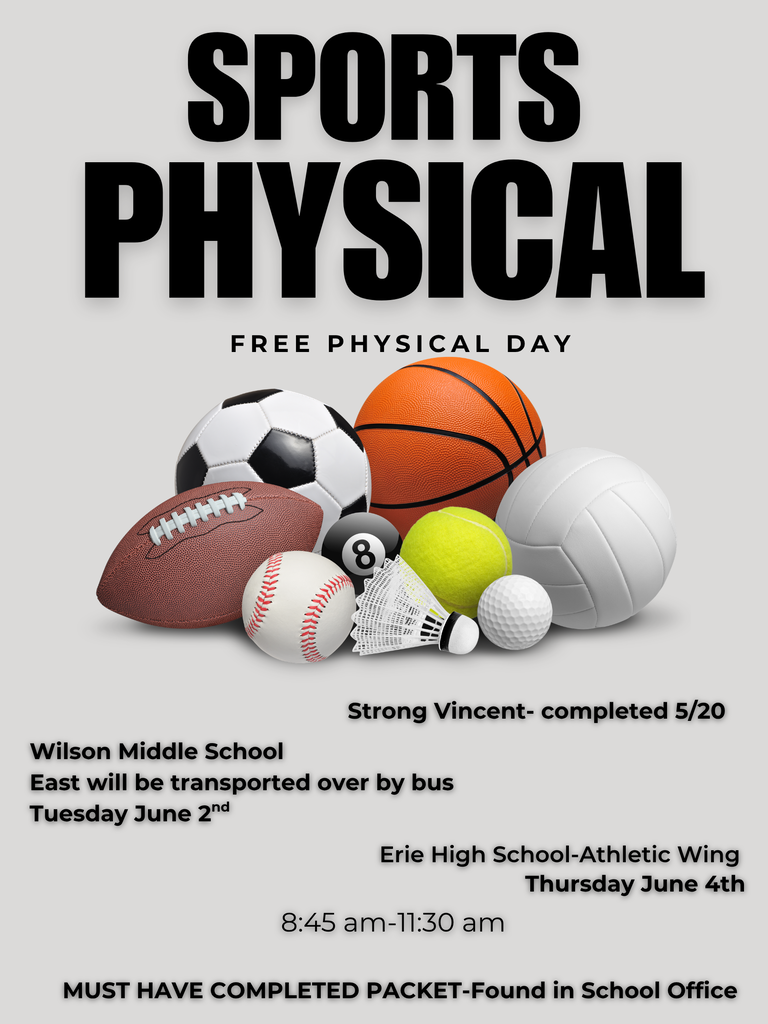 SPORTS PHYSICAL

FREE PHYSICAL DAY

8

Strong Vincent- completed 5/20

Wilson Middle School
East will be transported over by bus
Tuesday June 2$^{nd}$

Erie High School-Athletic Wing
Thursday June 4th

8:45 am-11:30 am

MUST HAVE COMPLETED PACKET-Found in School Office